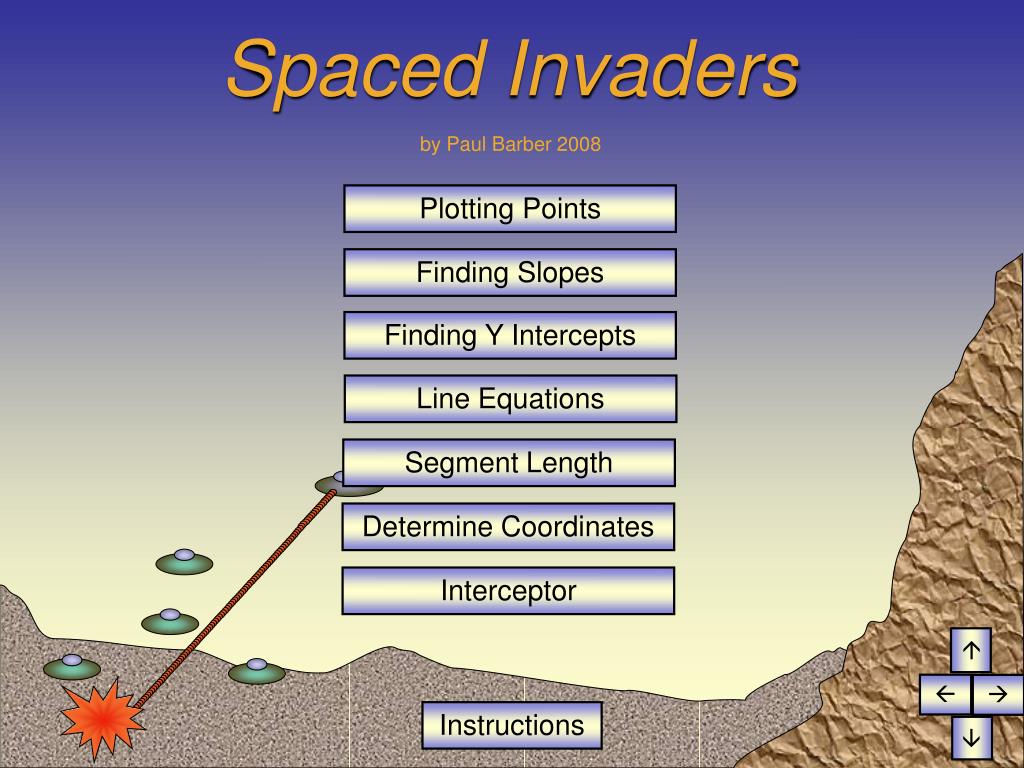 Spaced Invaders

by Paul Barber 2008

Plotting Points

Finding Slopes

Finding Y Intercepts

Line Equations

Segment Length

Determine Coordinates

Interceptor

Instructions

↑

← →

↓